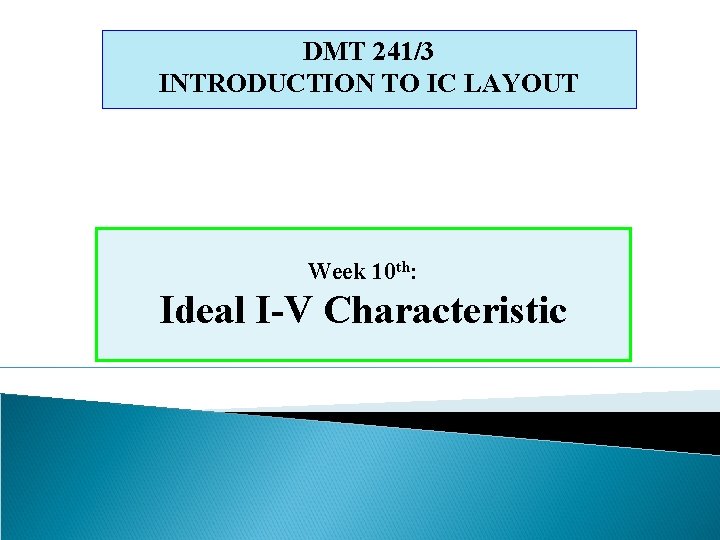 DMT 241/3
INTRODUCTION TO IC LAYOUT

Week 10th:
Ideal I-V Characteristic